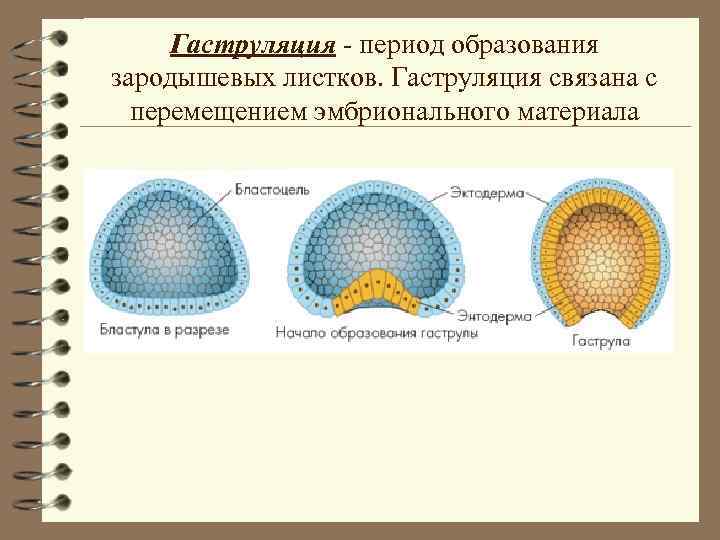 Гаструляция - период образования зародышевых листков. Гаструляция связана с перемещением эмбрионального материала

Бластоцель
Эктодерма
Энтодерма
Бластула в разрезе
Начало образования гаструлы
Гаструла